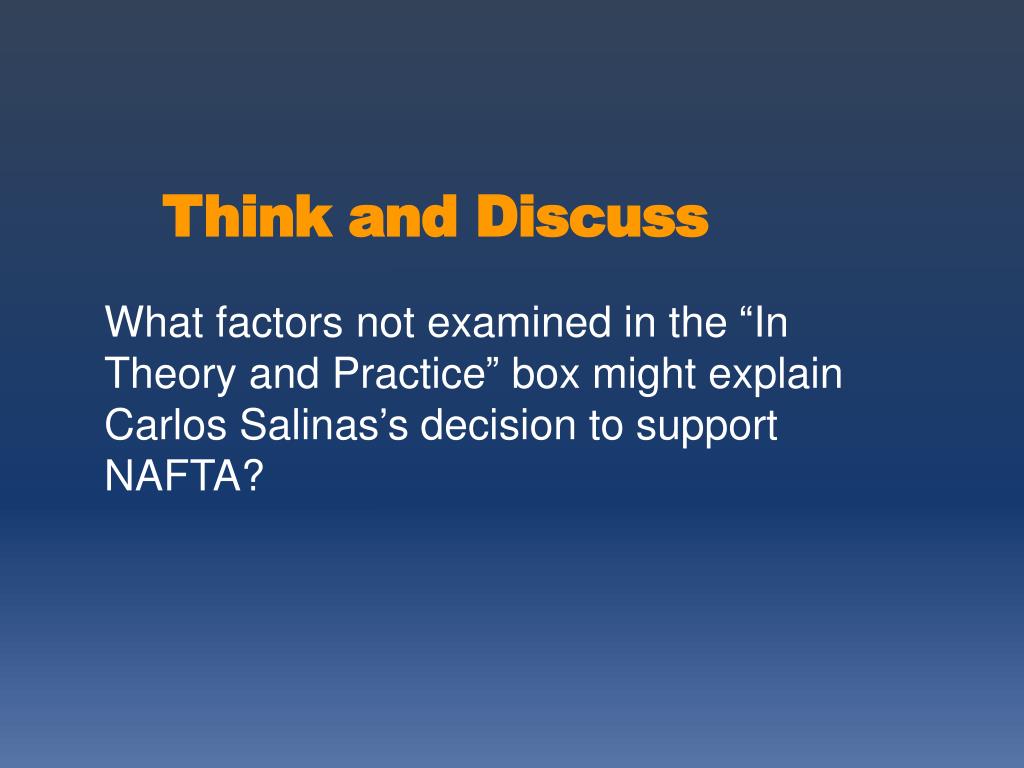 Think and Discuss

What factors not examined in the “In Theory and Practice” box might explain Carlos Salinas’s decision to support NAFTA?